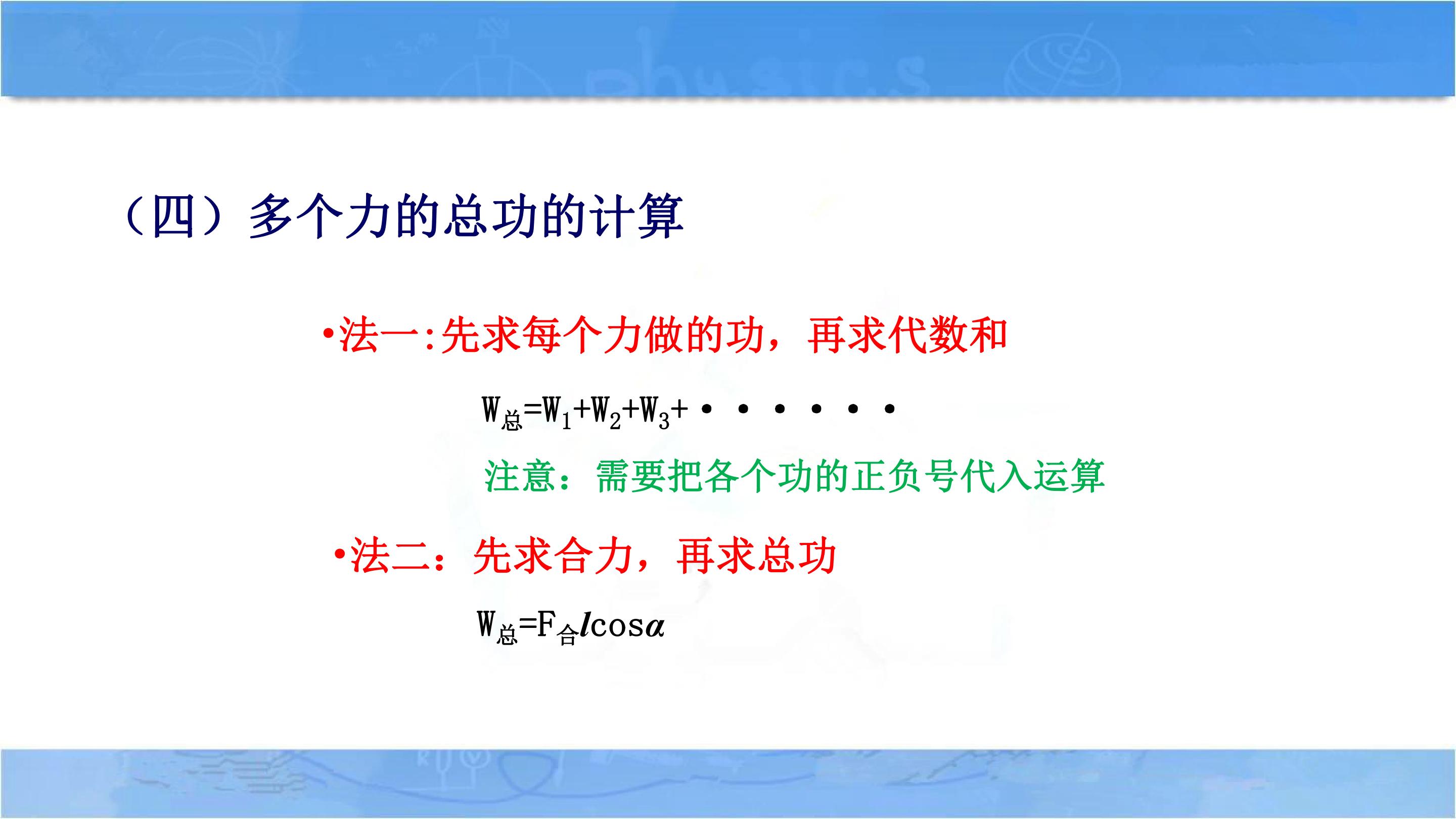 physics

（四）多个力的总功的计算

•法一:先求每个力做的功，再求代数和

$W_{总}=W_1+W_2+W_3+\cdots\cdots$

注意：需要把各个功的正负号代入运算

•法二：先求合力，再求总功

$W_{总}=F_{合}l\cos\alpha$